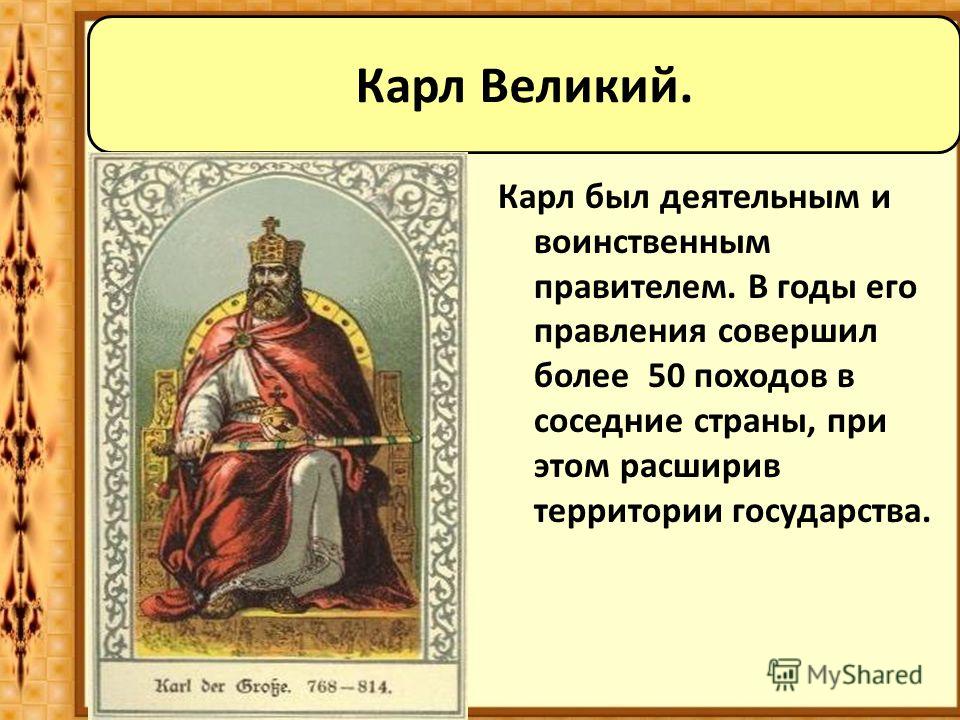 Карл Великий.

Карл был деятельным и воинственным правителем. В годы его правления совершил более 50 походов в соседние страны, при этом расширив территории государства.

Karl der Große. 768—814.

MyShared